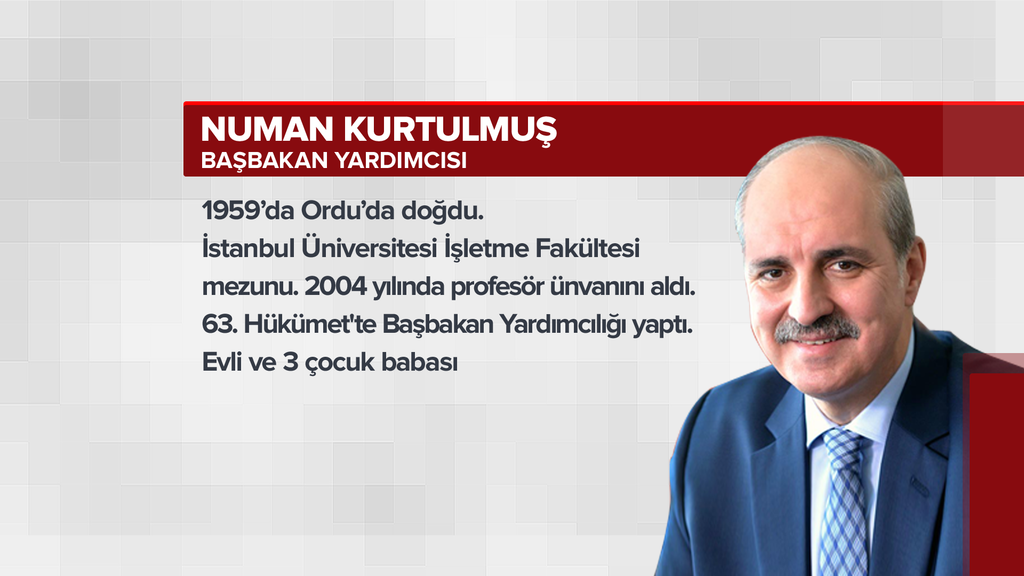 NUMAN KURTULMUŞ
BAŞBAKAN YARDIMCISI

1959'da Ordu'da doğdu.
İstanbul Üniversitesi İşletme Fakültesi mezunu. 2004 yılında profesör ünvanını aldı.
63. Hükümet'te Başbakan Yardımcılığı yaptı.
Evli ve 3 çocuk babası